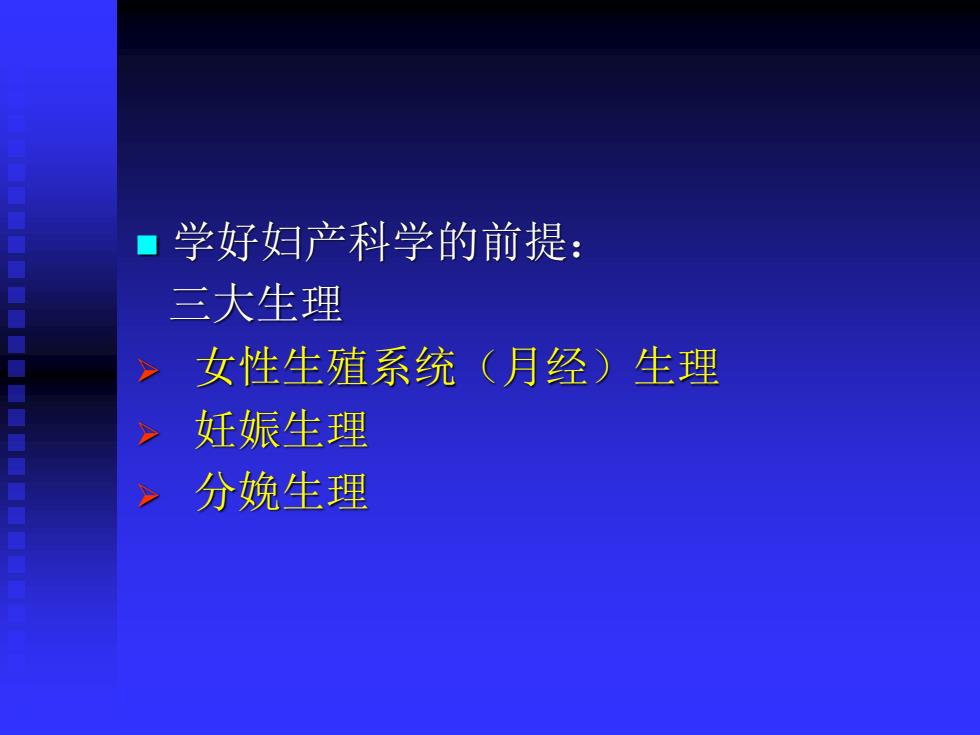 ■ 学好妇产科学的前提：
三大生理

➢ 女性生殖系统（月经）生理
➢ 妊娠生理
➢ 分娩生理